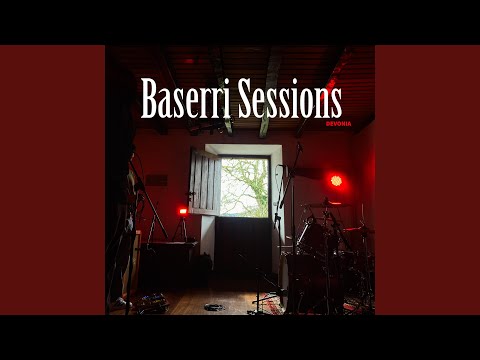 Baserri Sessions
DEVONIA